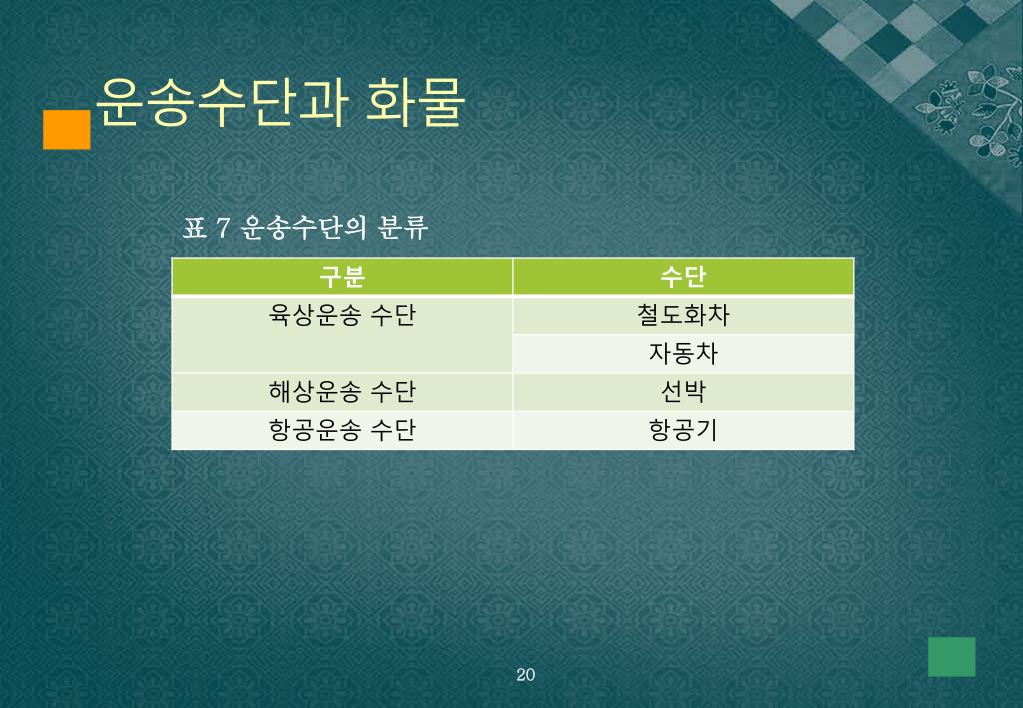 운송수단과 화물

표 7 운송수단의 분류

| 구분 | 수단 |
|---|---|
| 육상운송 수단 | 철도화차 |
| | 자동차 |
| 해상운송 수단 | 선박 |
| 항공운송 수단 | 항공기 |

20